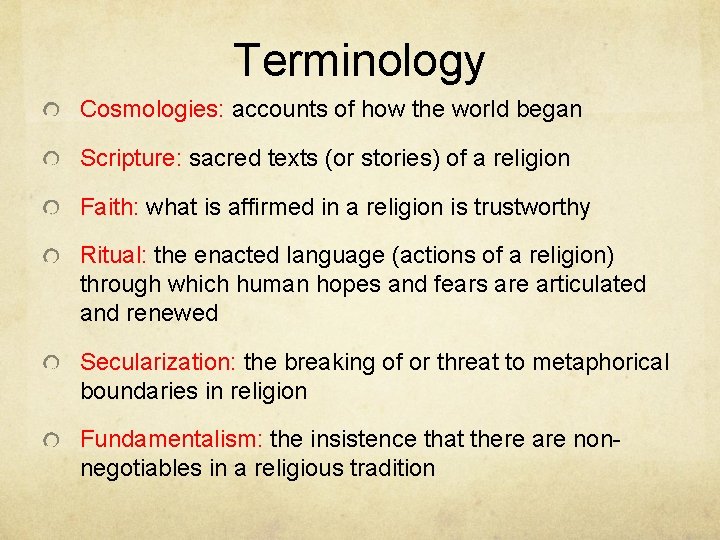 Terminology

Cosmologies: accounts of how the world began

Scripture: sacred texts (or stories) of a religion

Faith: what is affirmed in a religion is trustworthy

Ritual: the enacted language (actions of a religion) through which human hopes and fears are articulated and renewed

Secularization: the breaking of or threat to metaphorical boundaries in religion

Fundamentalism: the insistence that there are non-negotiables in a religious tradition